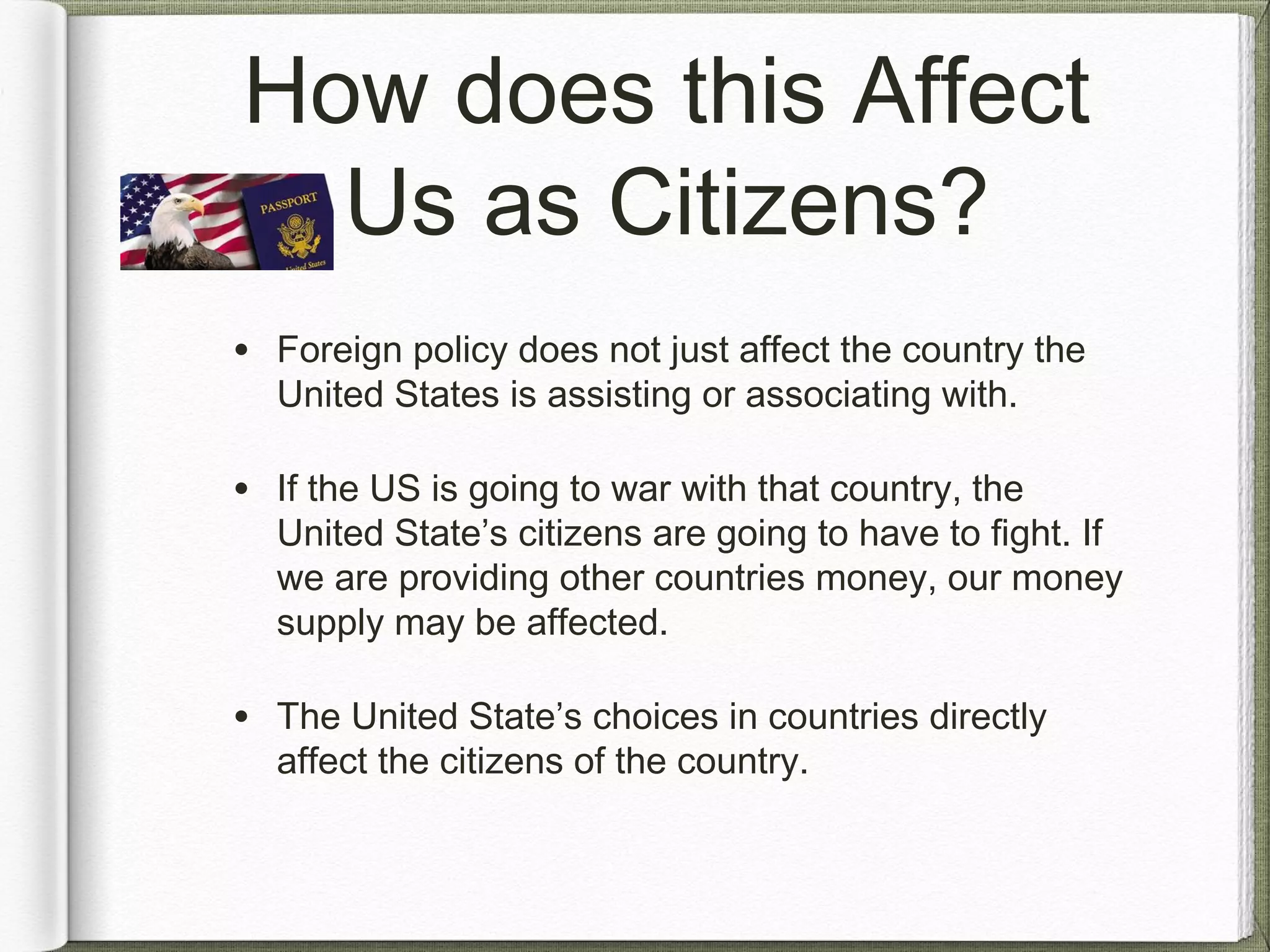 How does this Affect Us as Citizens?

PASSPORT

United States

• Foreign policy does not just affect the country the United States is assisting or associating with.

• If the US is going to war with that country, the United State’s citizens are going to have to fight. If we are providing other countries money, our money supply may be affected.

• The United State’s choices in countries directly affect the citizens of the country.